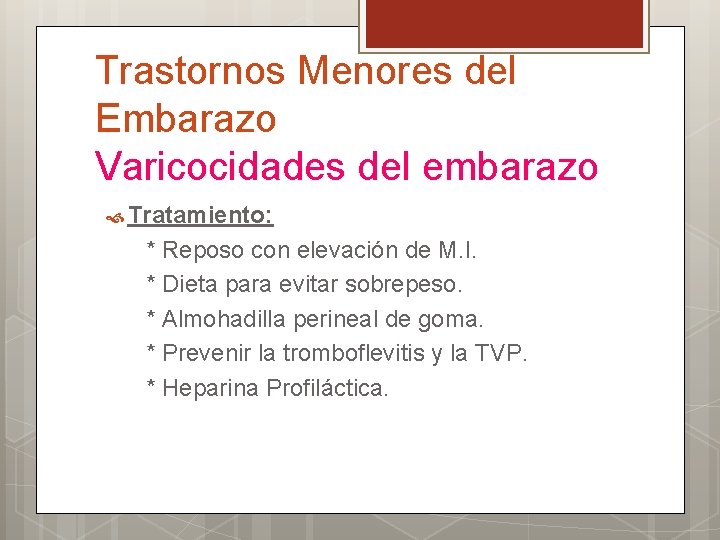 Trastornos Menores del Embarazo
Varicocidades del embarazo

Tratamiento:

* Reposo con elevación de M.I.
* Dieta para evitar sobrepeso.
* Almohadilla perineal de goma.
* Prevenir la tromboflevitis y la TVP.
* Heparina Profiláctica.